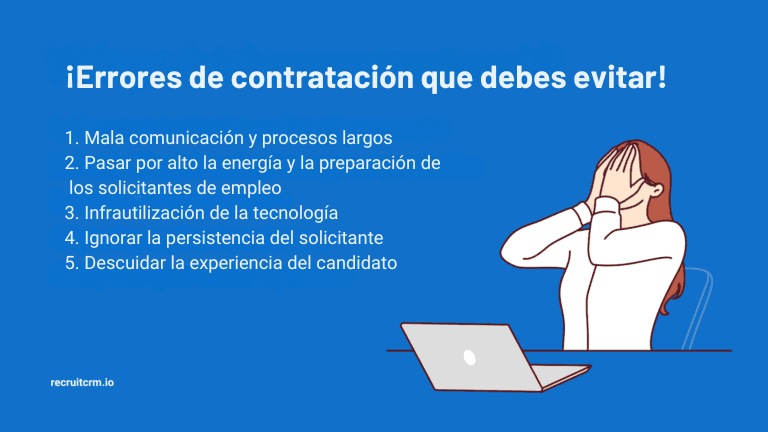 ¡Errores de contratación que debes evitar!

1. Mala comunicación y procesos largos
2. Pasar por alto la energía y la preparación de los solicitantes de empleo
3. Infrautilización de la tecnología
4. Ignorar la persistencia del solicitante
5. Descuidar la experiencia del candidato

recruitcrm.io